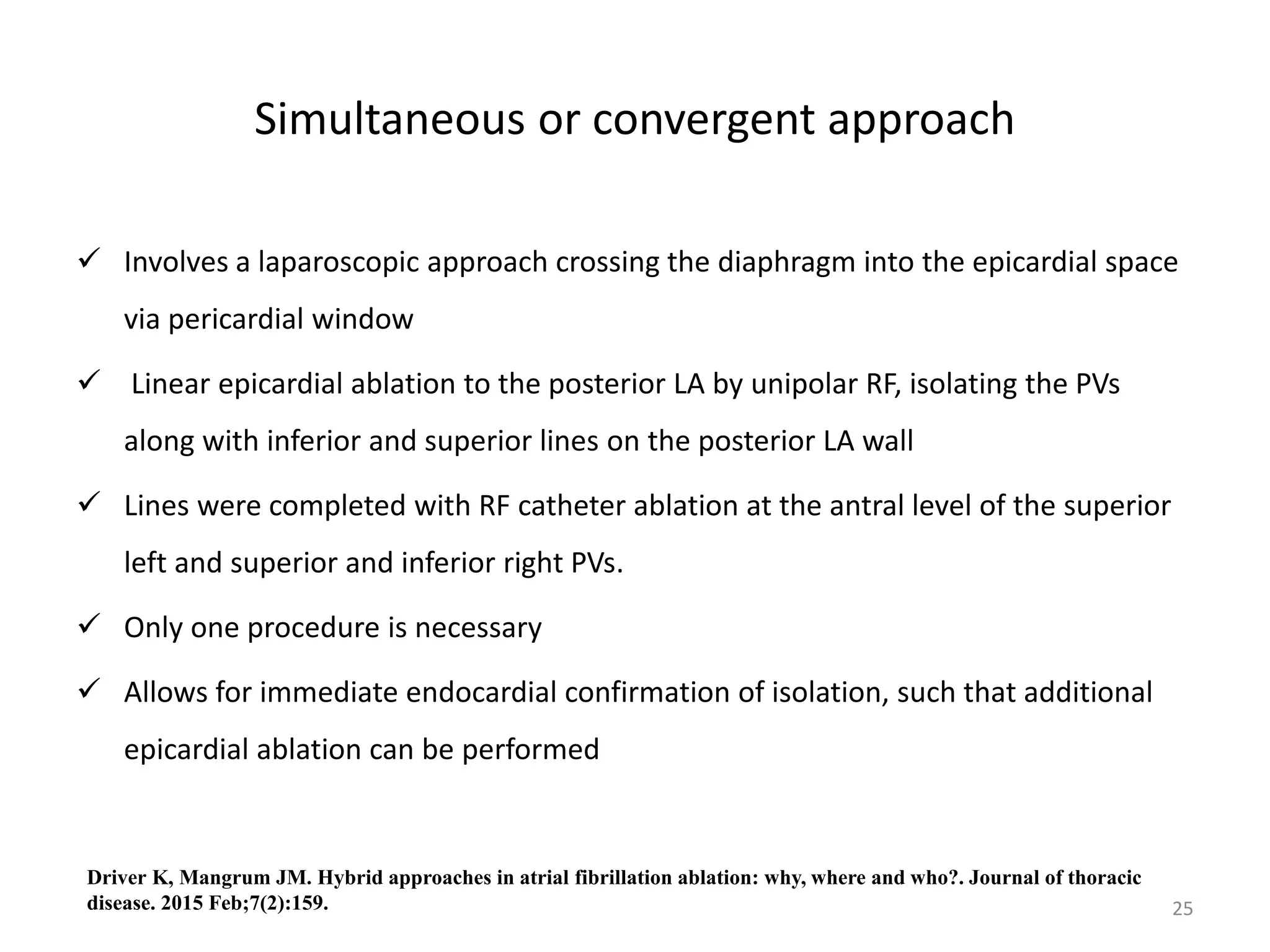 Simultaneous or convergent approach

✓ Involves a laparoscopic approach crossing the diaphragm into the epicardial space via pericardial window

✓ Linear epicardial ablation to the posterior LA by unipolar RF, isolating the PVs along with inferior and superior lines on the posterior LA wall

✓ Lines were completed with RF catheter ablation at the antral level of the superior left and superior and inferior right PVs.

✓ Only one procedure is necessary

✓ Allows for immediate endocardial confirmation of isolation, such that additional epicardial ablation can be performed

Driver K, Mangrum JM. Hybrid approaches in atrial fibrillation ablation: why, where and who?. Journal of thoracic disease. 2015 Feb;7(2):159.

25